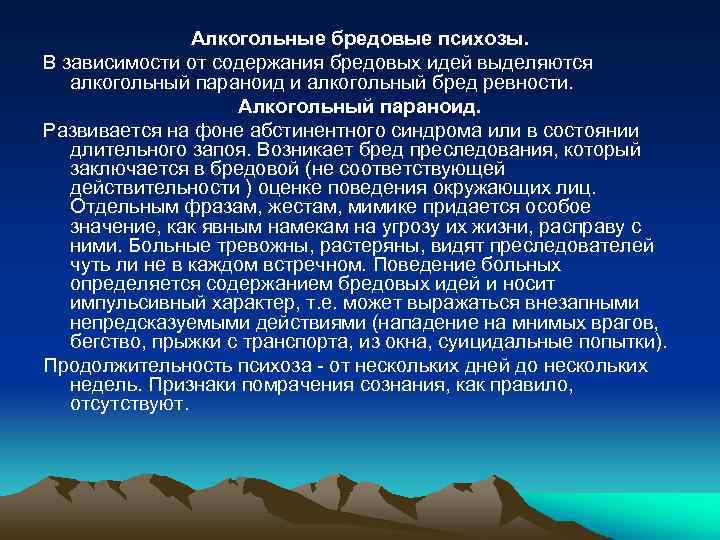 Алкогольные бредовые психозы.

В зависимости от содержания бредовых идей выделяются алкогольный параноид и алкогольный бред ревности.

Алкогольный параноид.

Развивается на фоне абстинентного синдрома или в состоянии длительного запоя. Возникает бред преследования, который заключается в бредовой (не соответствующей действительности ) оценке поведения окружающих лиц. Отдельным фразам, жестам, мимике придается особое значение, как явным намекам на угрозу их жизни, расправу с ними. Больные тревожны, растеряны, видят преследователей чуть ли не в каждом встречном. Поведение больных определяется содержанием бредовых идей и носит импульсивный характер, т.е. может выражаться внезапными непредсказуемыми действиями (нападение на мнимых врагов, бегство, прыжки с транспорта, из окна, суицидальные попытки).

Продолжительность психоза - от нескольких дней до нескольких недель. Признаки помрачения сознания, как правило, отсутствуют.